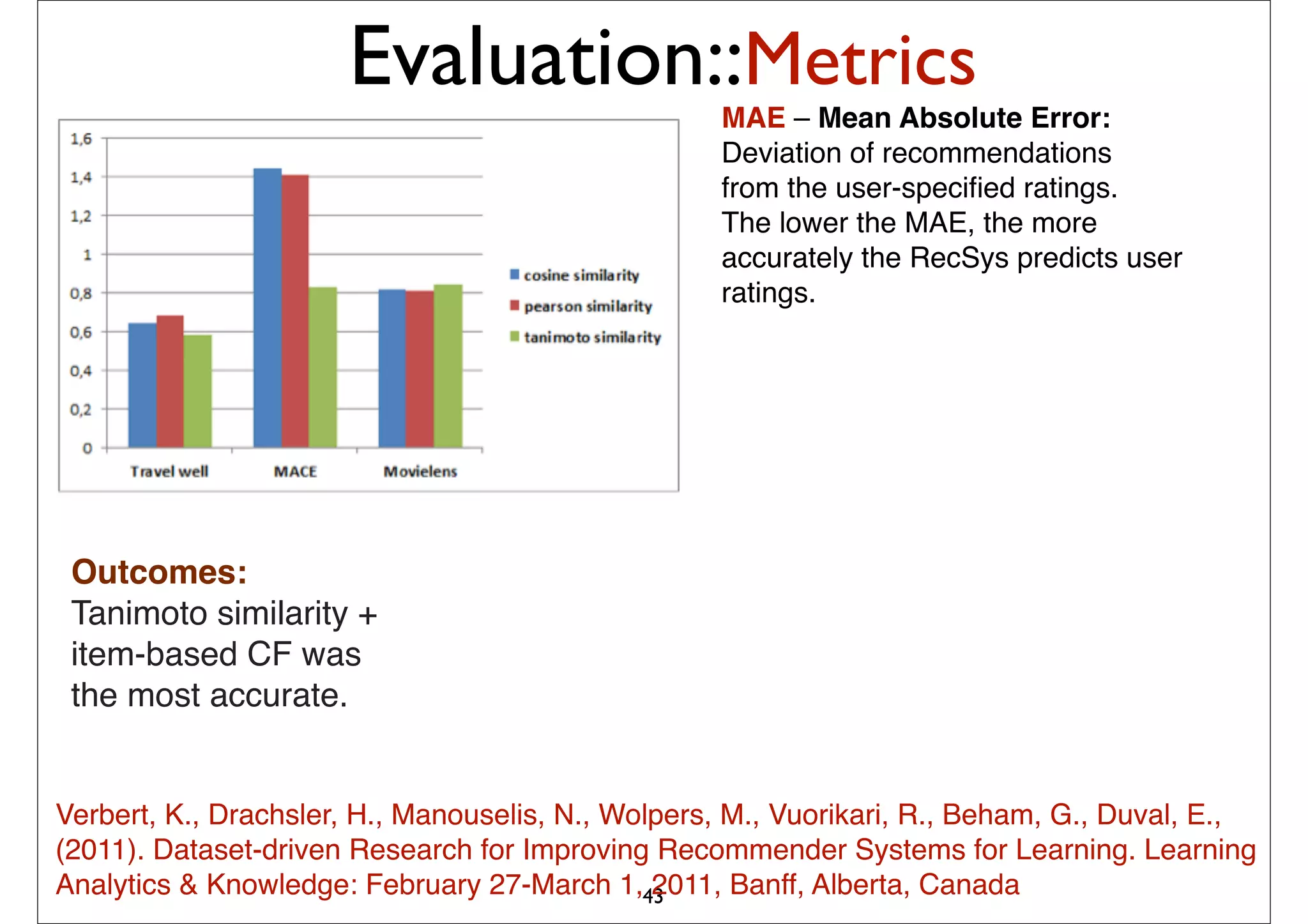 Evaluation::Metrics

1,6
1,4
1,2
1
0,8
0,6
0,4
0,2
0

Travel well
MACE
Movielens

cosine similarity
pearson similarity
tanimoto similarity

MAE – Mean Absolute Error: Deviation of recommendations from the user-specified ratings. The lower the MAE, the more accurately the RecSys predicts user ratings.

Outcomes:
Tanimoto similarity + item-based CF was the most accurate.

Verbert, K., Drachsler, H., Manouselis, N., Wolpers, M., Vuorikari, R., Beham, G., Duval, E., (2011). Dataset-driven Research for Improving Recommender Systems for Learning. Learning Analytics & Knowledge: February 27-March 1, 2011, Banff, Alberta, Canada

43